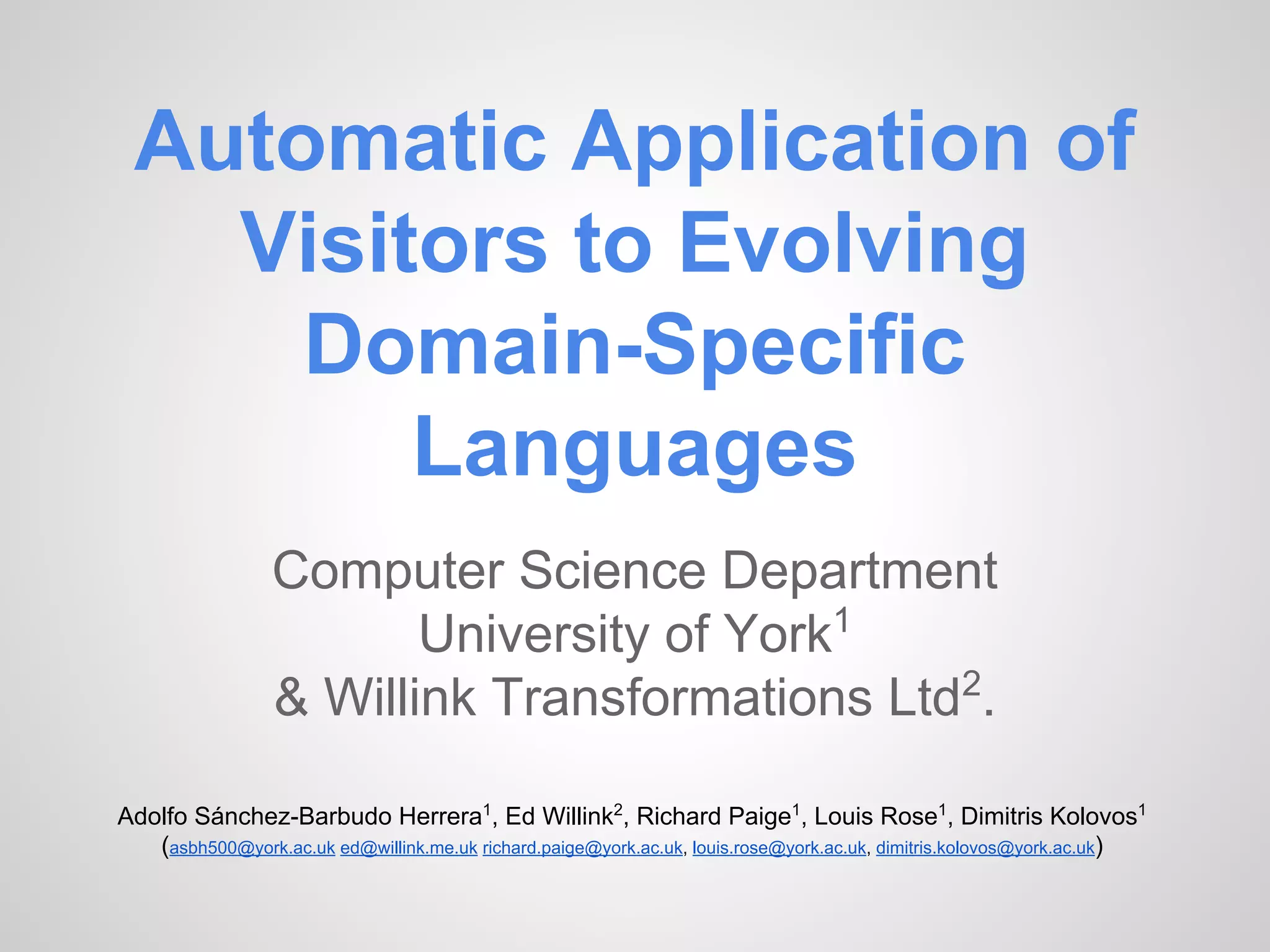 Automatic Application of Visitors to Evolving Domain-Specific Languages

Computer Science Department
University of York$^1$
& Willink Transformations Ltd$^2$.

Adolfo Sánchez-Barbudo Herrera$^1$, Ed Willink$^2$, Richard Paige$^1$, Louis Rose$^1$, Dimitris Kolovos$^1$
(asbh500@york.ac.uk ed@willink.me.uk richard.paige@york.ac.uk, louis.rose@york.ac.uk, dimitris.kolovos@york.ac.uk)